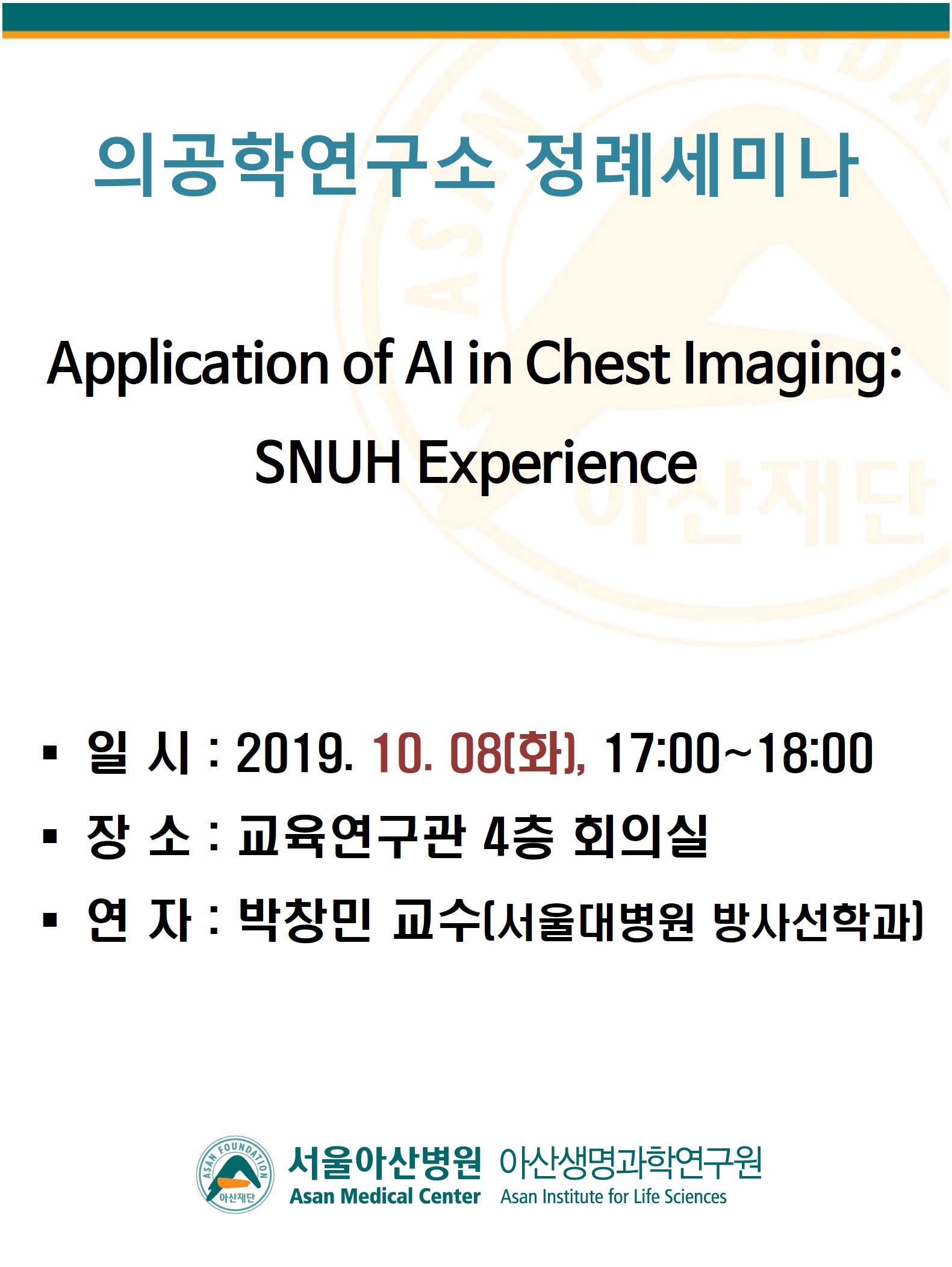 ASAN FOUNDATION 아산재단

의공학연구소 정례세미나

Application of AI in Chest Imaging: SNUH Experience

▪ 일 시 : 2019. 10. 08(화), 17:00~18:00
▪ 장 소 : 교육연구관 4층 회의실
▪ 연 자 : 박창민 교수(서울대병원 방사선학과)

ASAN FOUNDATION 아산재단
서울아산병원 Asan Medical Center
아산생명과학연구원 Asan Institute for Life Sciences